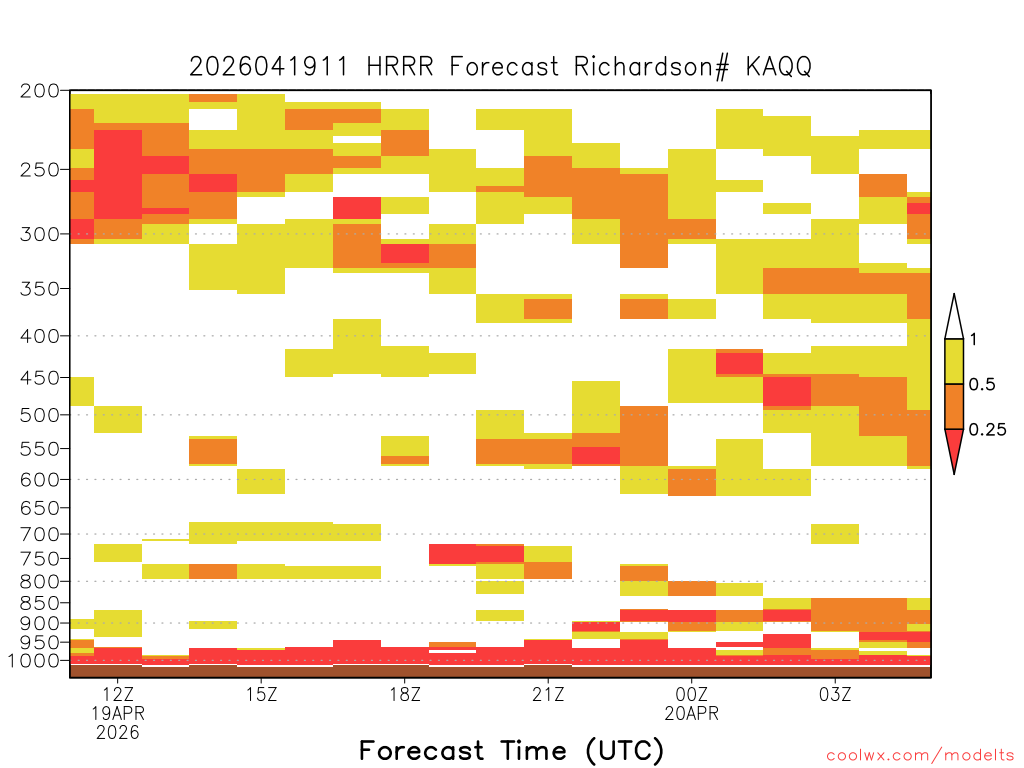 2026041911 HRRR Forecast Richardson# KAQQ

200
250
300
350
400
450
500
550
600
650
700
750
800
850
900
950
1000

1
0.5
0.25

12Z
19APR
2026
15Z
18Z
21Z
00Z
20APR
03Z

Forecast Time (UTC)

coolwx.com/modelts